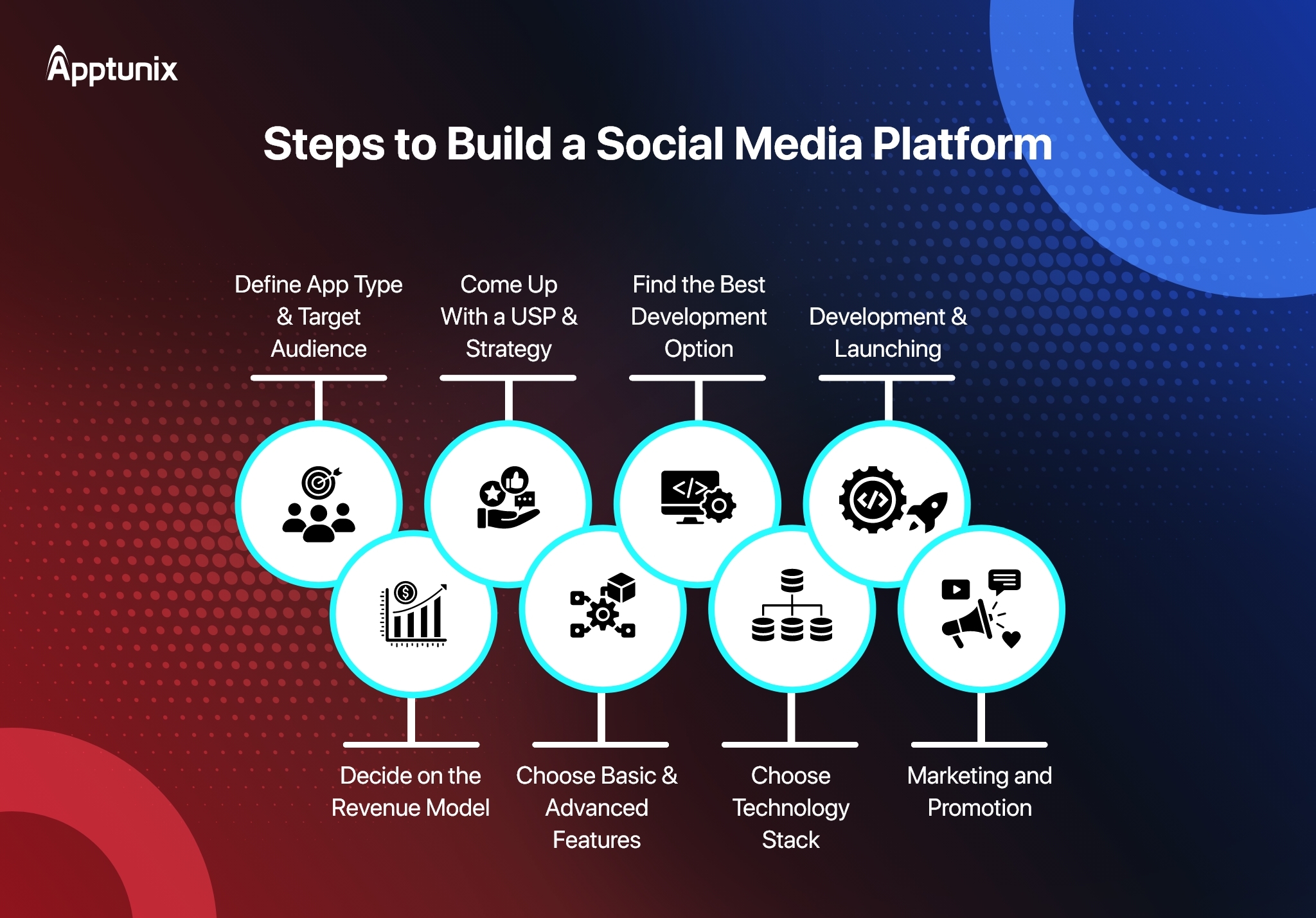 Apptunix

Steps to Build a Social Media Platform

Define App Type & Target Audience

Come Up With a USP & Strategy

Find the Best Development Option

Development & Launching

Decide on the Revenue Model

Choose Basic & Advanced Features

Choose Technology Stack

Marketing and Promotion